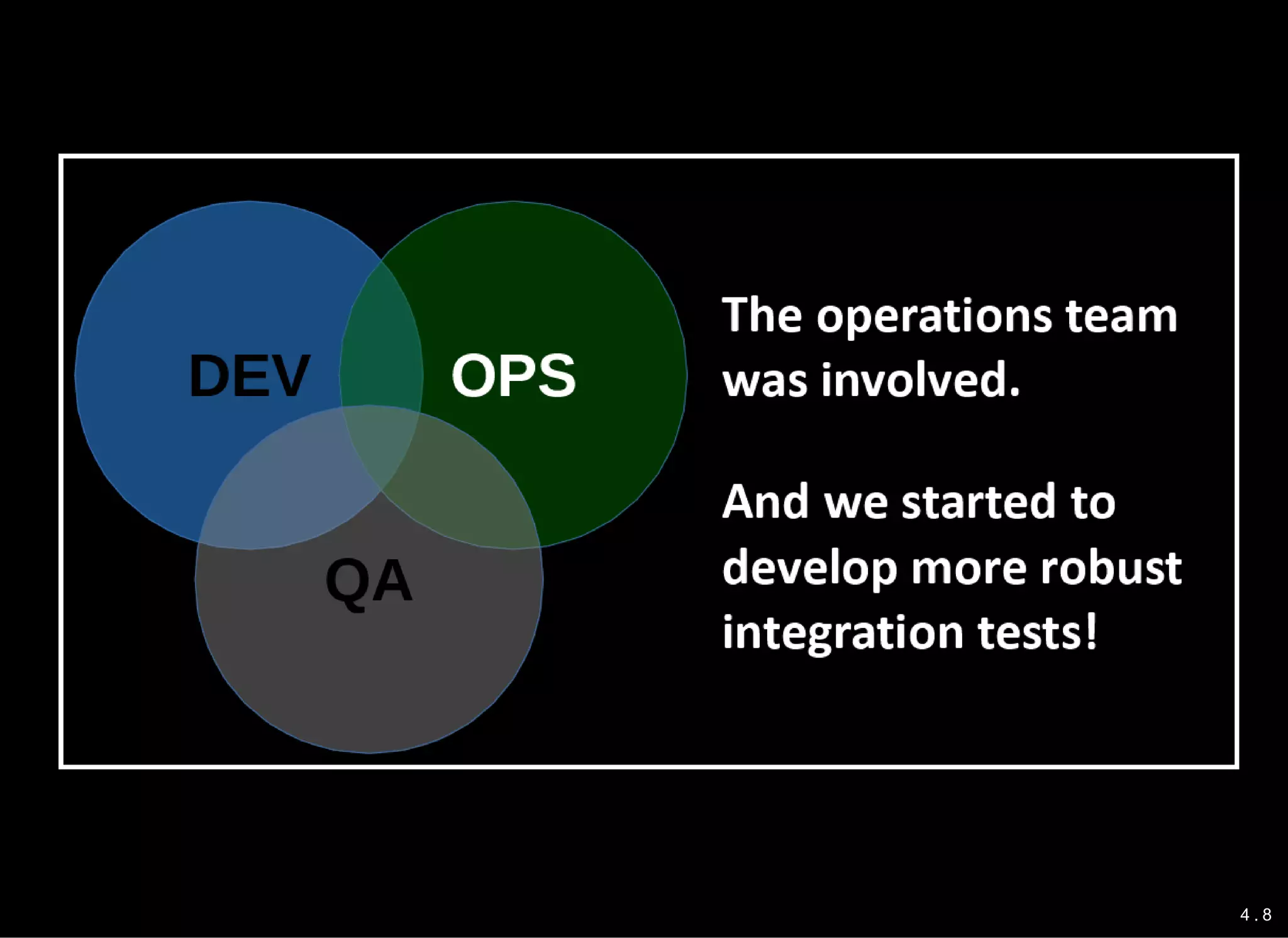 DEV
OPS
QA

The operations team was involved.

And we started to develop more robust integration tests!

4.8